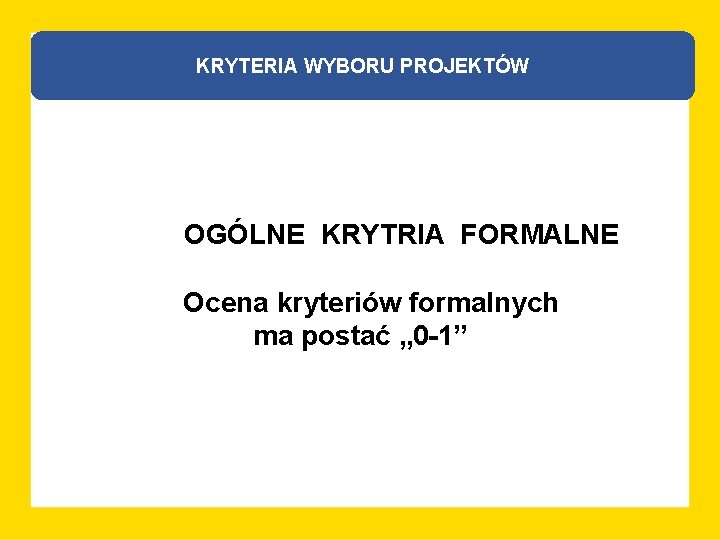 KRYTERIA WYBORU PROJEKTÓW

OGÓLNE KRYTRIA FORMALNE

Ocena kryteriów formalnych ma postać „0-1”